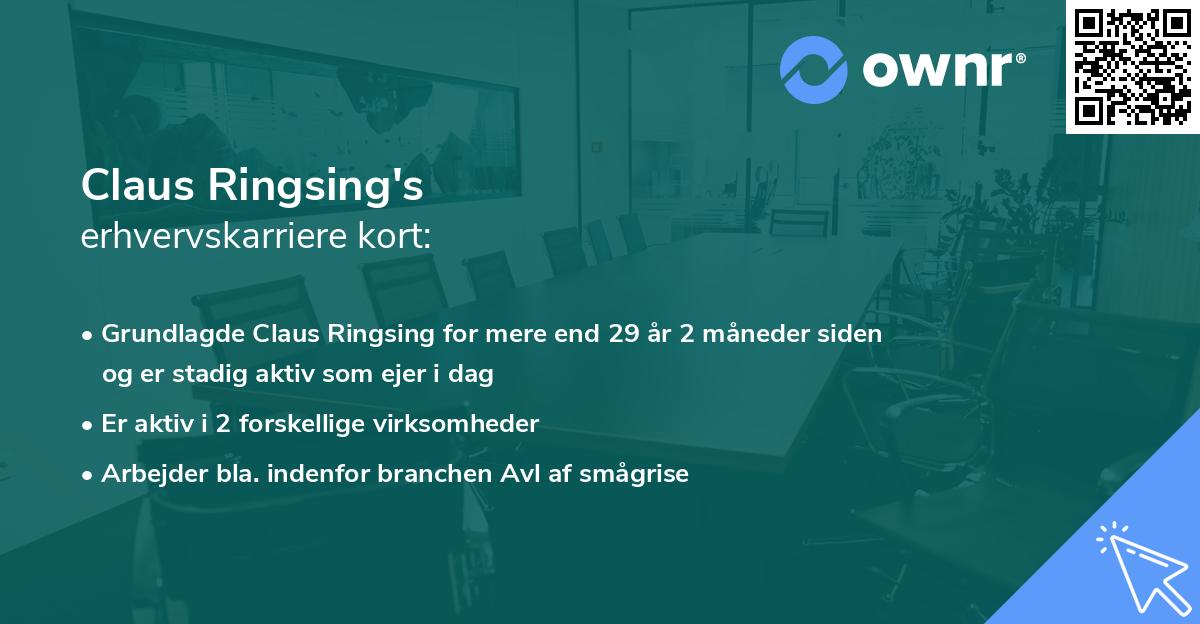 ownr®

Claus Ringsing's
erhvervskarriere kort:

• Grundlagde Claus Ringsing for mere end 29 år 2 måneder siden og er stadig aktiv som ejer i dag

• Er aktiv i 2 forskellige virksomheder

• Arbejder bla. indenfor branchen Avl af smågrise